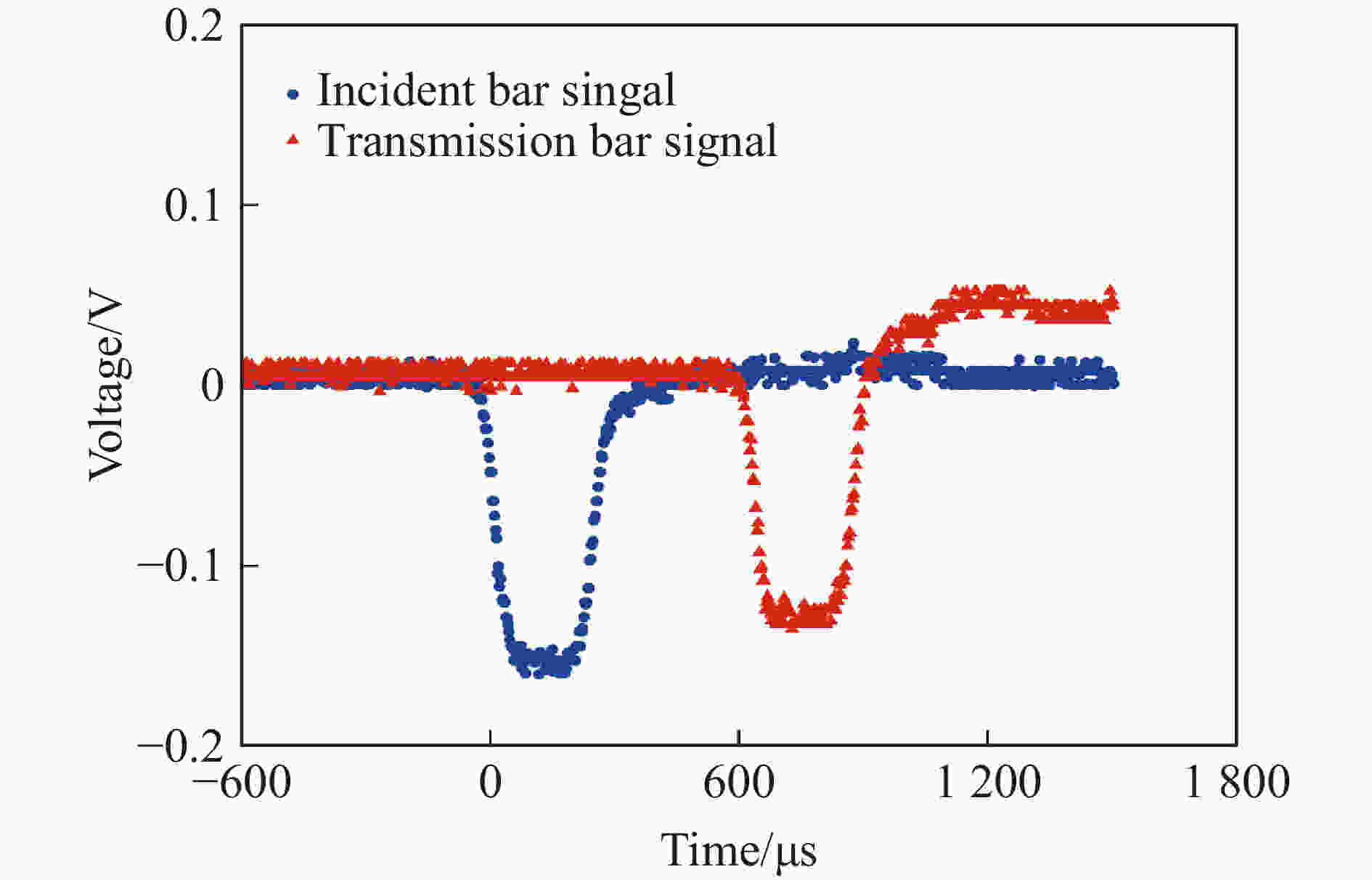 Incident bar singal
Transmission bar signal

Voltage/V

0.2
0.1
0
−0.1
−0.2

−600
0
600
1 200
1 800

Time/μs